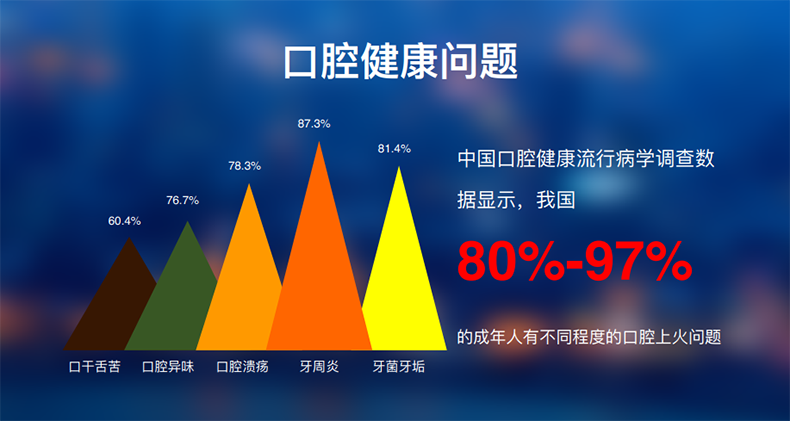 口腔健康问题

60.4%
76.7%
78.3%
87.3%
81.4%

口干舌苦
口腔异味
口腔溃疡
牙周炎
牙菌牙垢

中国口腔健康流行病学调查数据显示，我国

80%-97%

的成年人有不同程度的口腔上火问题